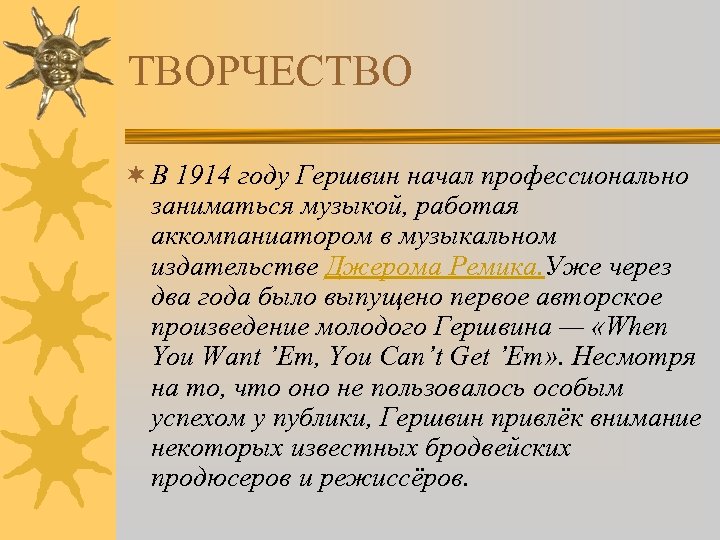 ТВОРЧЕСТВО

В 1914 году Гершвин начал профессионально заниматься музыкой, работая аккомпаниатором в музыкальном издательстве Джерома Ремика.Уже через два года было выпущено первое авторское произведение молодого Гершвина — «When You Want 'Em, You Can't Get 'Em». Несмотря на то, что оно не пользовалось особым успехом у публики, Гершвин привлёк внимание некоторых известных бродвейских продюсеров и режиссёров.